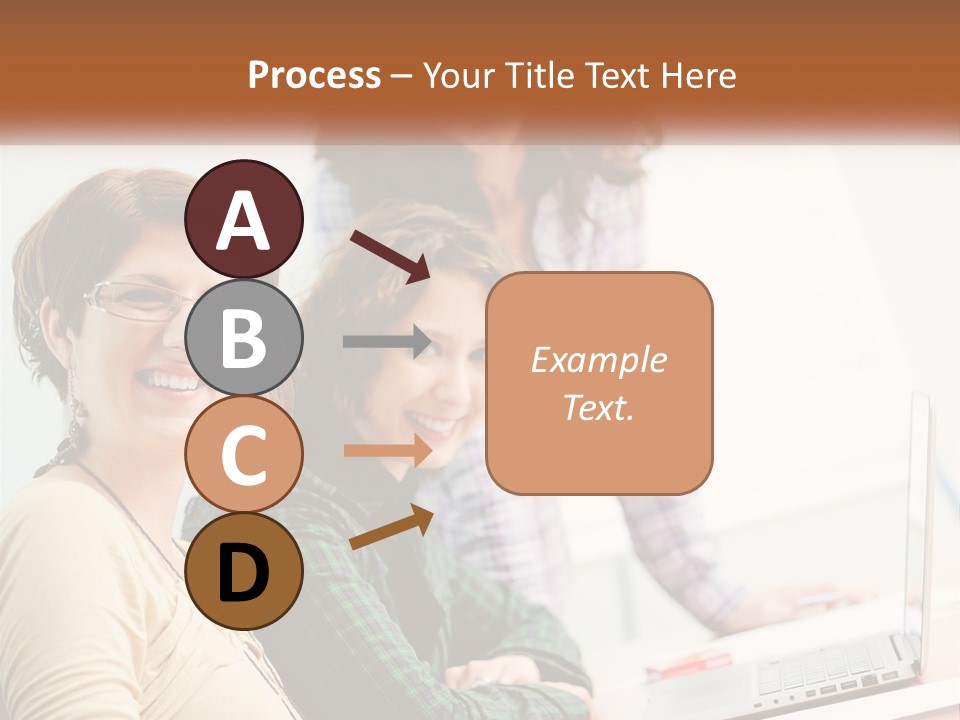 Process – Your Title Text Here

A

B

C

D

Example Text.